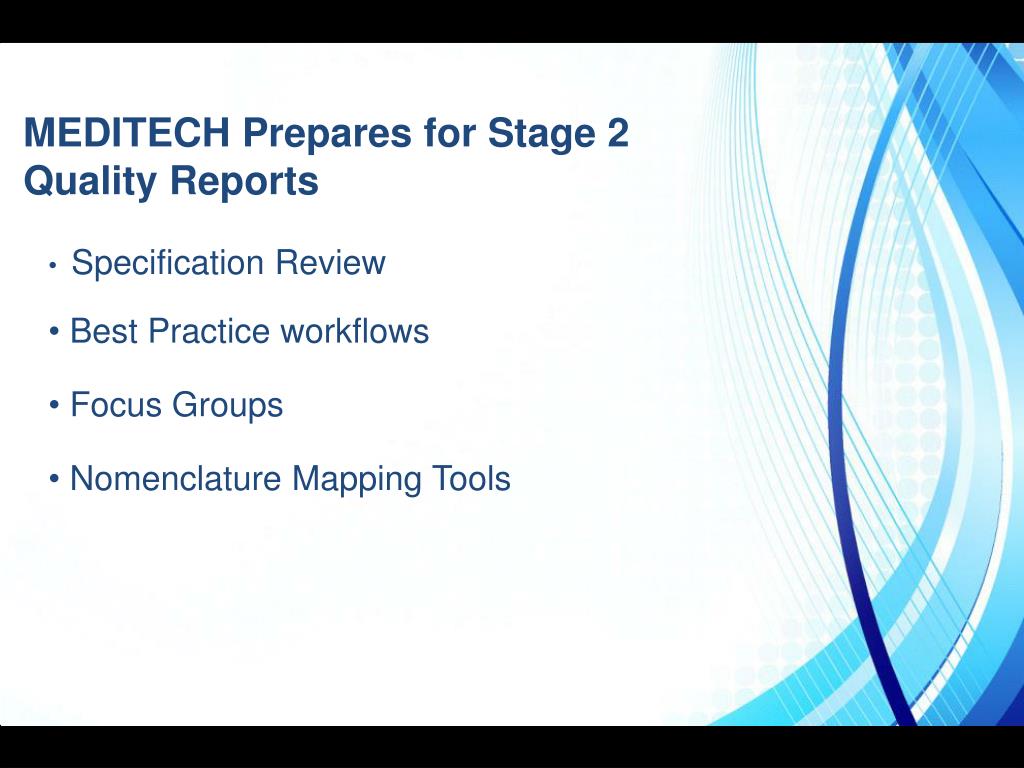 MEDITECH Prepares for Stage 2 Quality Reports

• Specification Review

• Best Practice workflows

• Focus Groups

• Nomenclature Mapping Tools